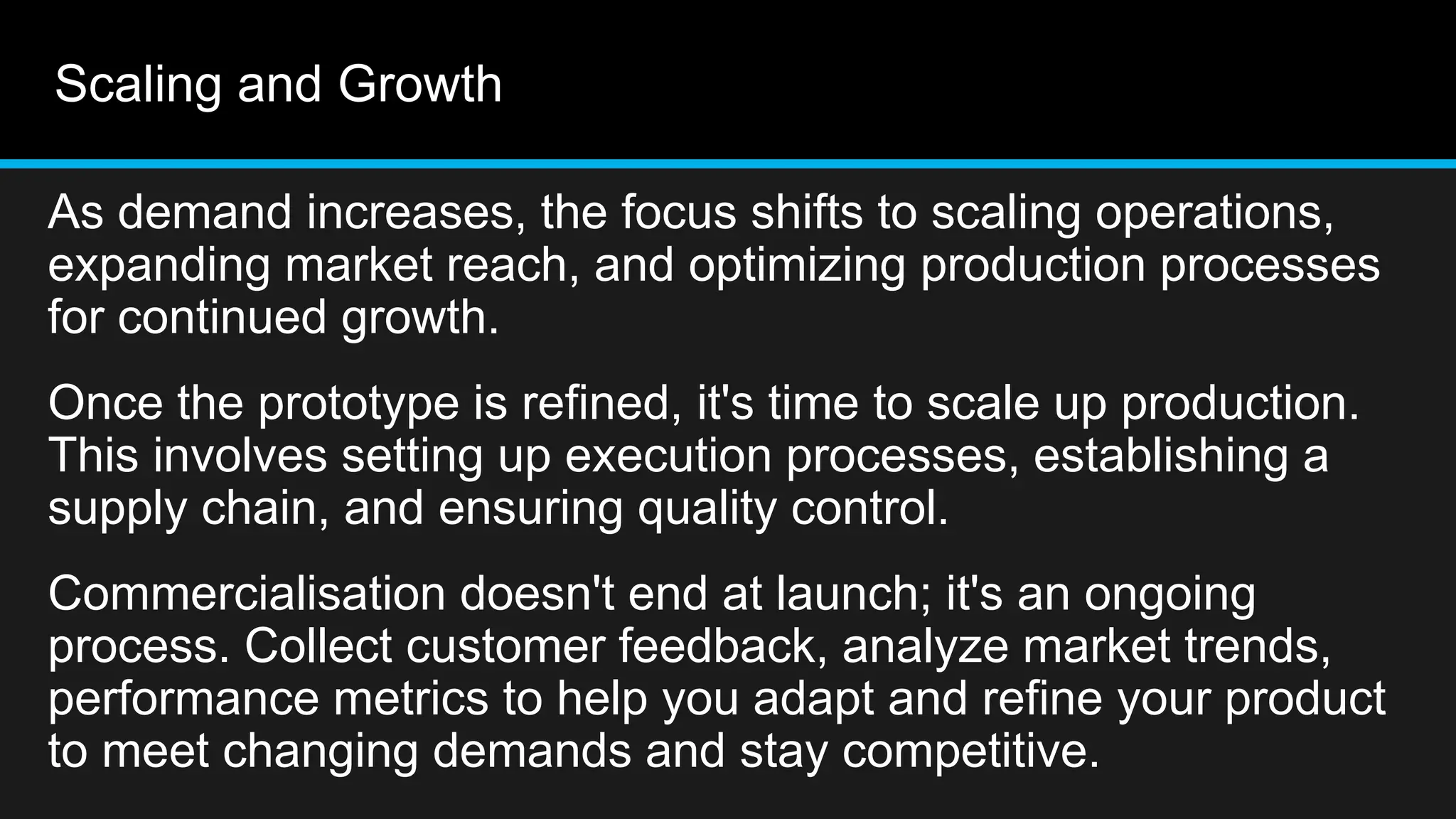 Scaling and Growth

As demand increases, the focus shifts to scaling operations, expanding market reach, and optimizing production processes for continued growth.

Once the prototype is refined, it's time to scale up production. This involves setting up execution processes, establishing a supply chain, and ensuring quality control.

Commercialisation doesn't end at launch; it's an ongoing process. Collect customer feedback, analyze market trends, performance metrics to help you adapt and refine your product to meet changing demands and stay competitive.